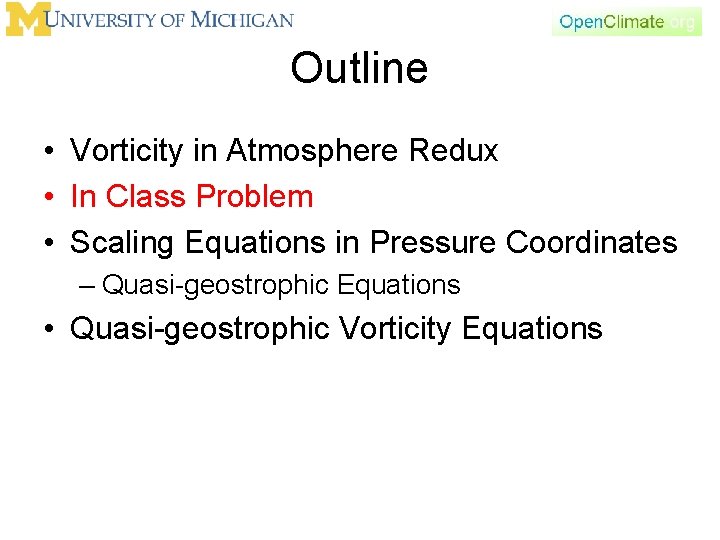 M UNIVERSITY OF MICHIGAN

OpenClimate.org

Outline

• Vorticity in Atmosphere Redux
• In Class Problem
• Scaling Equations in Pressure Coordinates
  – Quasi-geostrophic Equations
• Quasi-geostrophic Vorticity Equations